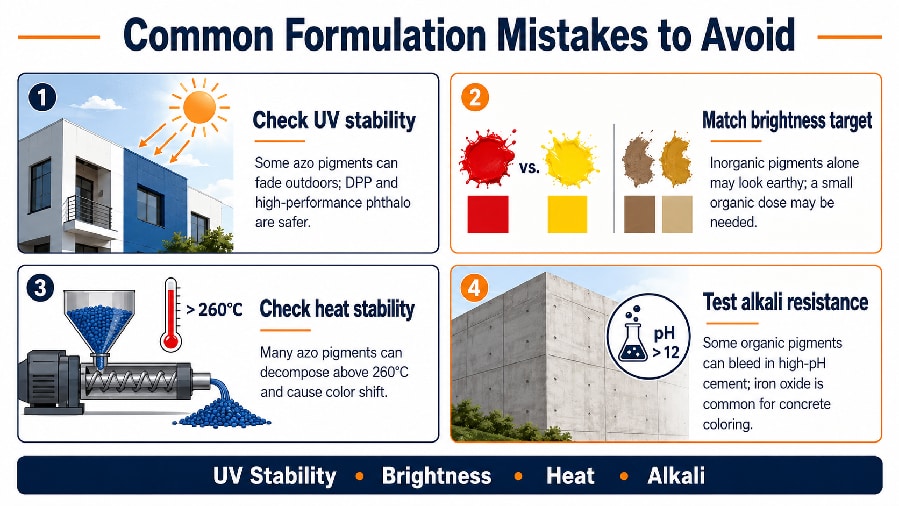 Common Formulation Mistakes to Avoid

1

Check UV stability

Some azo pigments can fade outdoors; DPP and high-performance phthalo are safer.

2

vs.

Match brightness target

Inorganic pigments alone may look earthy; a small organic dose may be needed.

3

> 260°C

Check heat stability

Many azo pigments can decompose above 260°C and cause color shift.

4

pH > 12

Test alkali resistance

Some organic pigments can bleed in high-pH cement; iron oxide is common for concrete coloring.

UV Stability • Brightness • Heat • Alkali